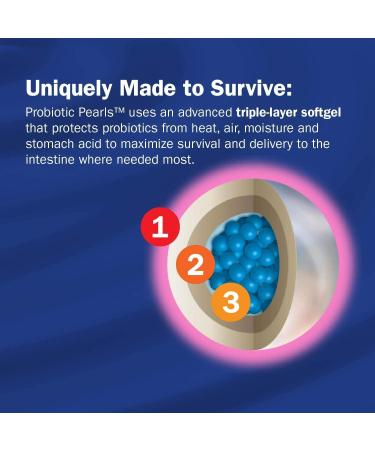 Uniquely Made to Survive:

Probiotic Pearls™ uses an advanced triple-layer softgel that protects probiotics from heat, air, moisture and stomach acid to maximize survival and delivery to the intestine where needed most.

1

2

3